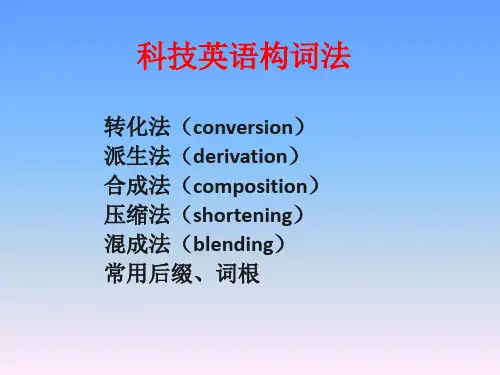 科技英语构词法

转化法（conversion）
派生法（derivation）
合成法（composition）
压缩法（shortening）
混成法（blending）
常用后缀、词根